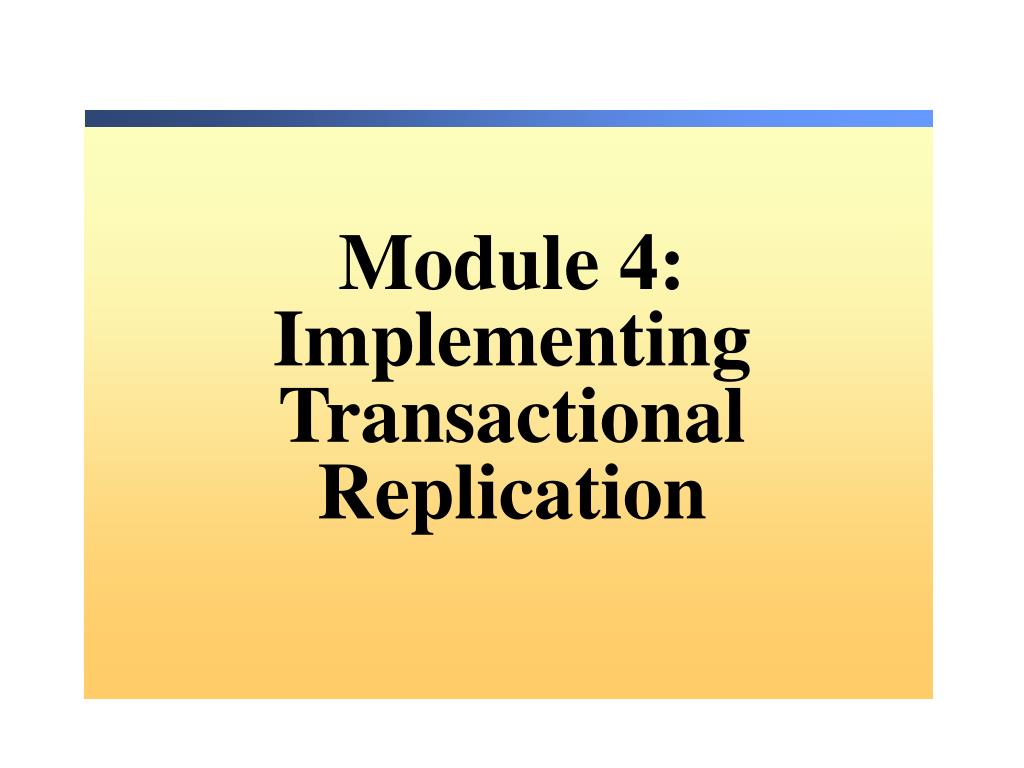 Module 4: Implementing Transactional Replication